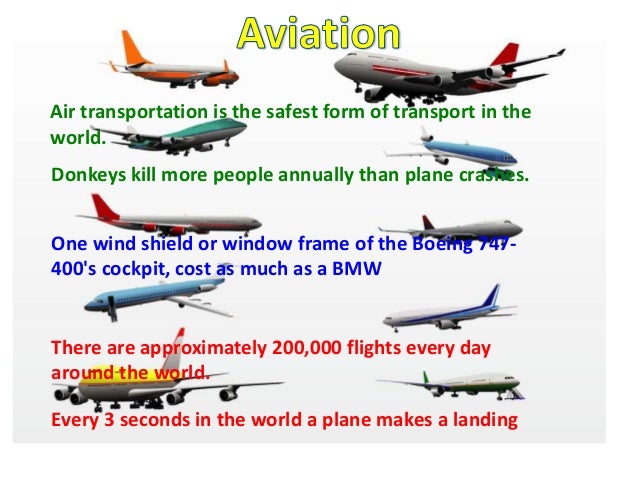 Aviation

Air transportation is the safest form of transport in the world.

Donkeys kill more people annually than plane crashes.

One wind shield or window frame of the Boeing 747-400's cockpit, cost as much as a BMW

There are approximately 200,000 flights every day around the world.

Every 3 seconds in the world a plane makes a landing